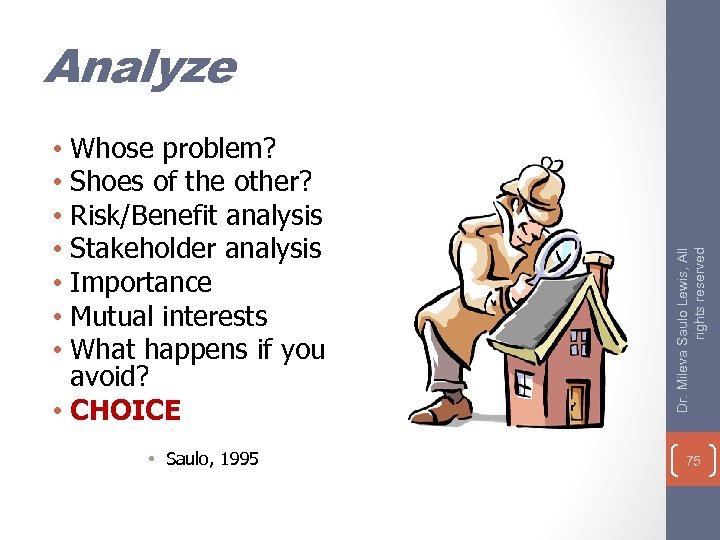 Analyze

• Whose problem?
• Shoes of the other?
• Risk/Benefit analysis
• Stakeholder analysis
• Importance
• Mutual interests
• What happens if you avoid?
• CHOICE

• Saulo, 1995

Dr. Mileva Saulo Lewis, All rights reserved

75